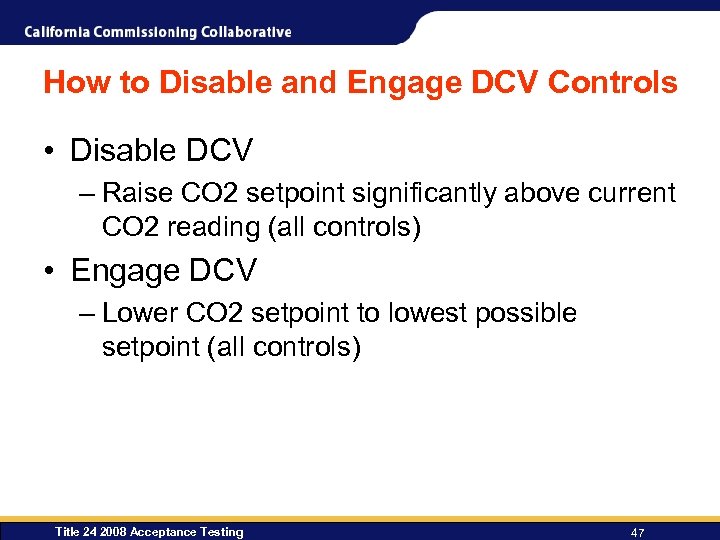 California Commissioning Collaborative

How to Disable and Engage DCV Controls

• Disable DCV
– Raise CO2 setpoint significantly above current CO2 reading (all controls)

• Engage DCV
– Lower CO2 setpoint to lowest possible setpoint (all controls)

Title 24 2008 Acceptance Testing

47